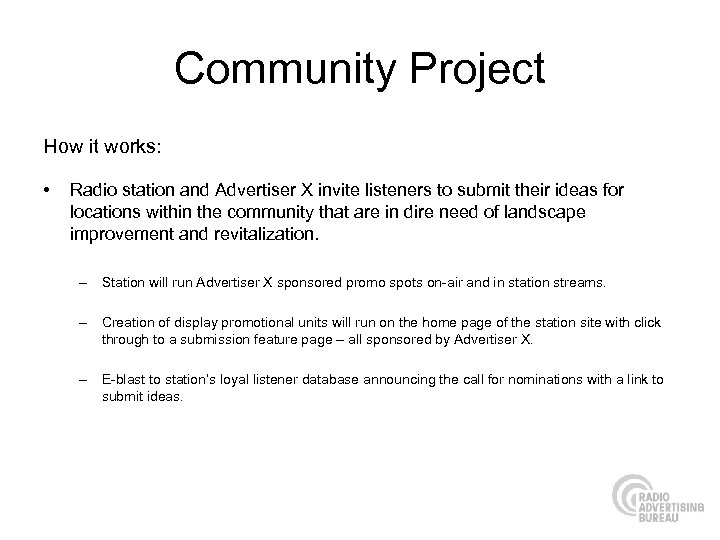 Community Project

How it works:

• Radio station and Advertiser X invite listeners to submit their ideas for locations within the community that are in dire need of landscape improvement and revitalization.

– Station will run Advertiser X sponsored promo spots on-air and in station streams.

– Creation of display promotional units will run on the home page of the station site with click through to a submission feature page – all sponsored by Advertiser X.

– E-blast to station's loyal listener database announcing the call for nominations with a link to submit ideas.

RADIO ADVERTISING BUREAU